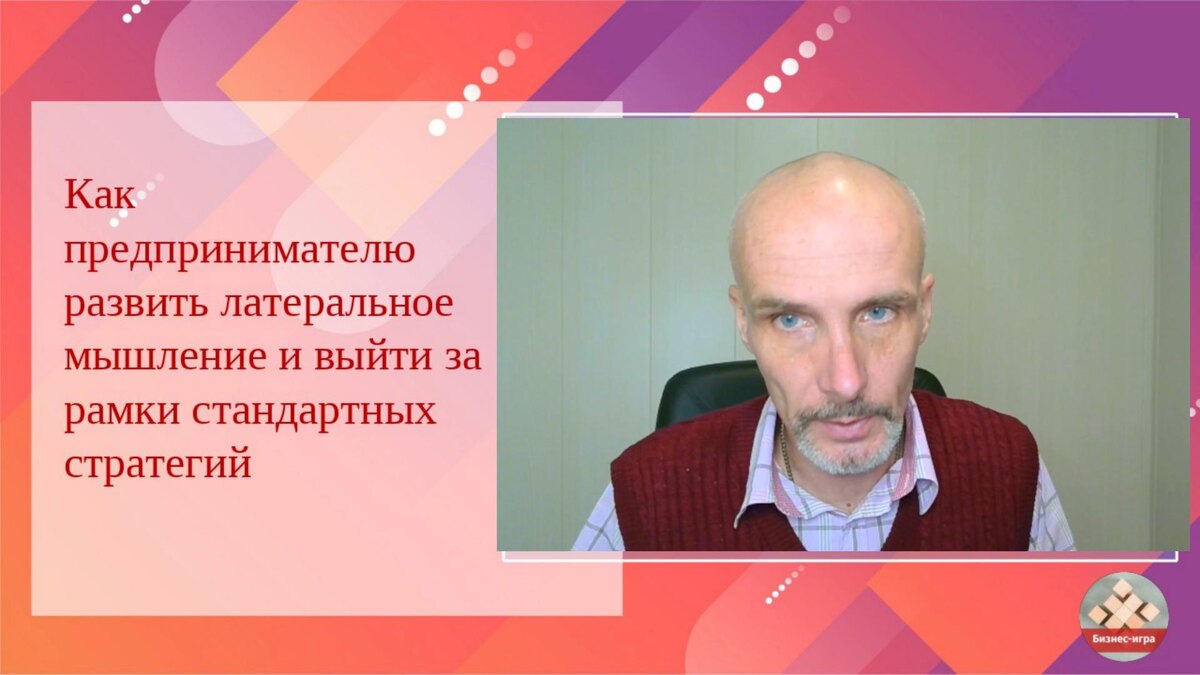 Как предпринимателю развить латеральное мышление и выйти за рамки стандартных стратегий

Бизнес-игра